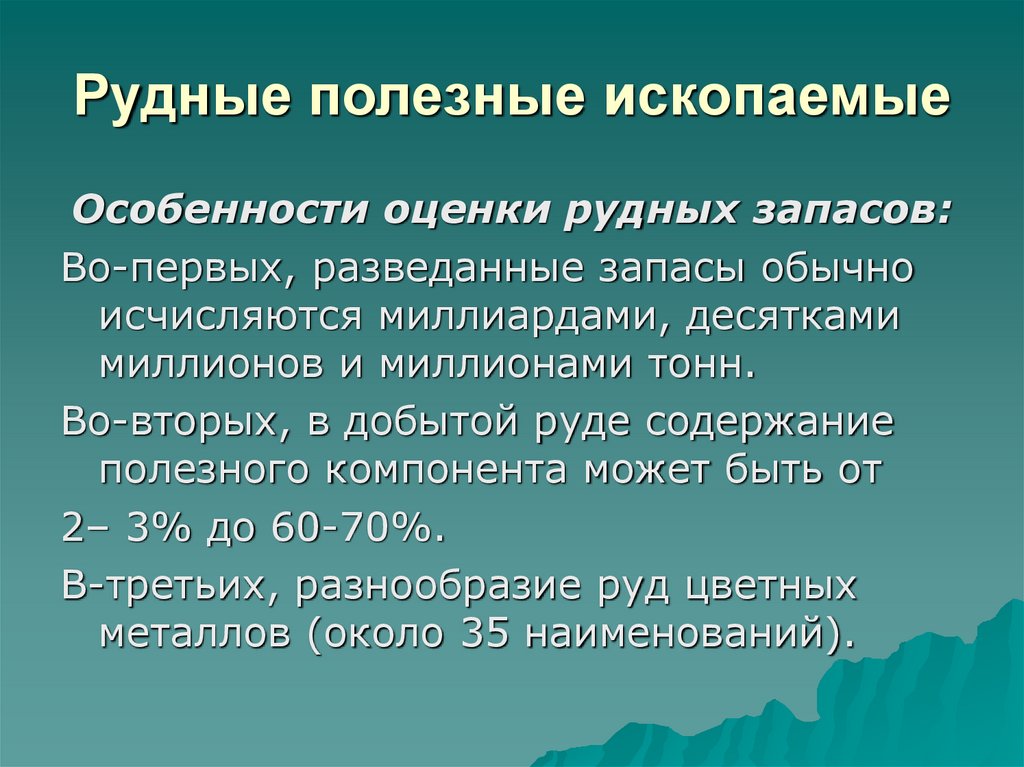 Рудные полезные ископаемые

Особенности оценки рудных запасов:

Во-первых, разведанные запасы обычно исчисляются миллиардами, десятками миллионов и миллионами тонн.

Во-вторых, в добытой руде содержание полезного компонента может быть от

2– 3% до 60-70%.

В-третьих, разнообразие руд цветных металлов (около 35 наименований).